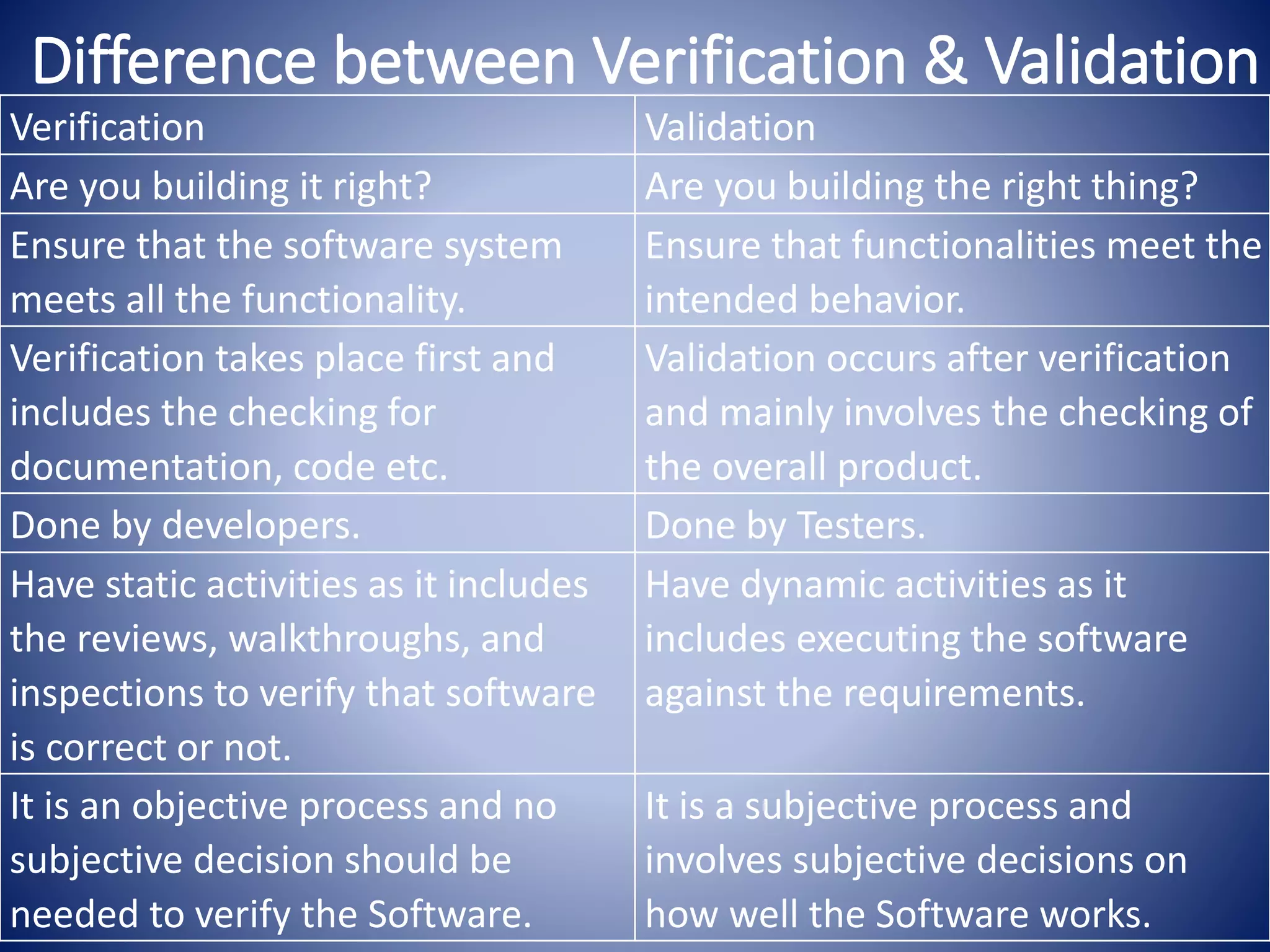 Difference between Verification & Validation

| Verification | Validation |
|---|---|
| Are you building it right? | Are you building the right thing? |
| Ensure that the software system meets all the functionality. | Ensure that functionalities meet the intended behavior. |
| Verification takes place first and includes the checking for documentation, code etc. | Validation occurs after verification and mainly involves the checking of the overall product. |
| Done by developers. | Done by Testers. |
| Have static activities as it includes the reviews, walkthroughs, and inspections to verify that software is correct or not. | Have dynamic activities as it includes executing the software against the requirements. |
| It is an objective process and no subjective decision should be needed to verify the Software. | It is a subjective process and involves subjective decisions on how well the Software works. |